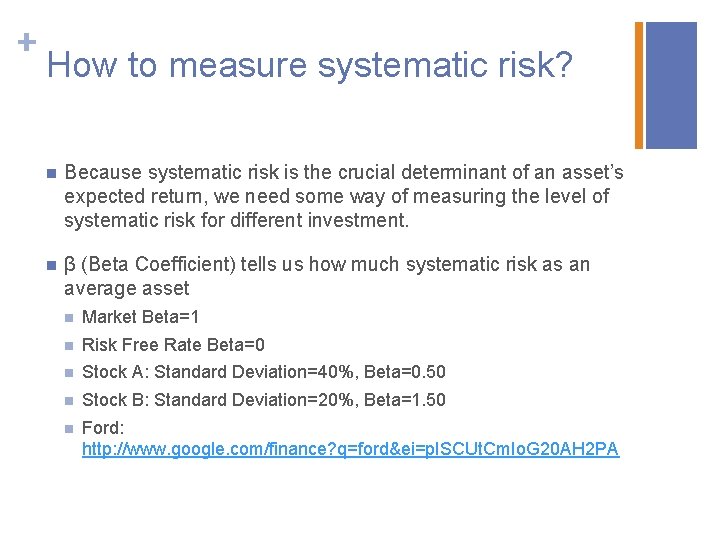 +
How to measure systematic risk?

Because systematic risk is the crucial determinant of an asset's expected return, we need some way of measuring the level of systematic risk for different investment.

β (Beta Coefficient) tells us how much systematic risk as an average asset

Market Beta=1

Risk Free Rate Beta=0

Stock A: Standard Deviation=40%, Beta=0.50

Stock B: Standard Deviation=20%, Beta=1.50

Ford: http://www.google.com/finance?q=ford&ei=pISCUtCmIoG20AH2PA